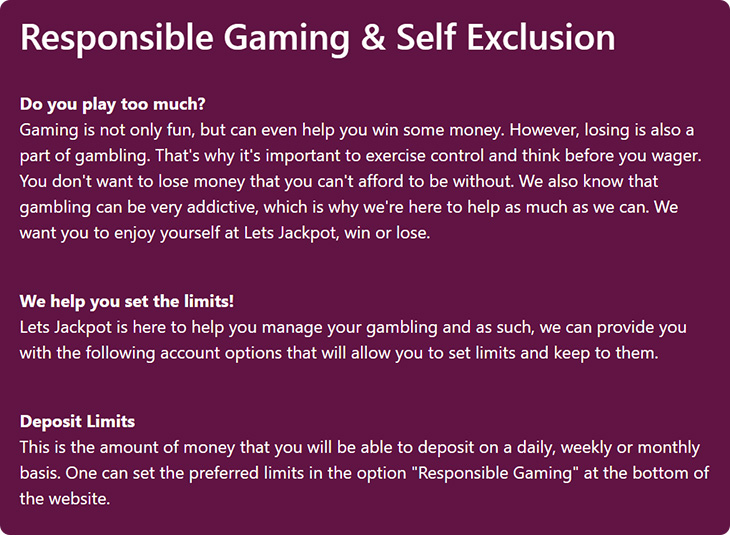 Responsible Gaming & Self Exclusion

Do you play too much?
Gaming is not only fun, but can even help you win some money. However, losing is also a part of gambling. That's why it's important to exercise control and think before you wager. You don't want to lose money that you can't afford to be without. We also know that gambling can be very addictive, which is why we're here to help as much as we can. We want you to enjoy yourself at Lets Jackpot, win or lose.

We help you set the limits!
Lets Jackpot is here to help you manage your gambling and as such, we can provide you with the following account options that will allow you to set limits and keep to them.

Deposit Limits
This is the amount of money that you will be able to deposit on a daily, weekly or monthly basis. One can set the preferred limits in the option "Responsible Gaming" at the bottom of the website.